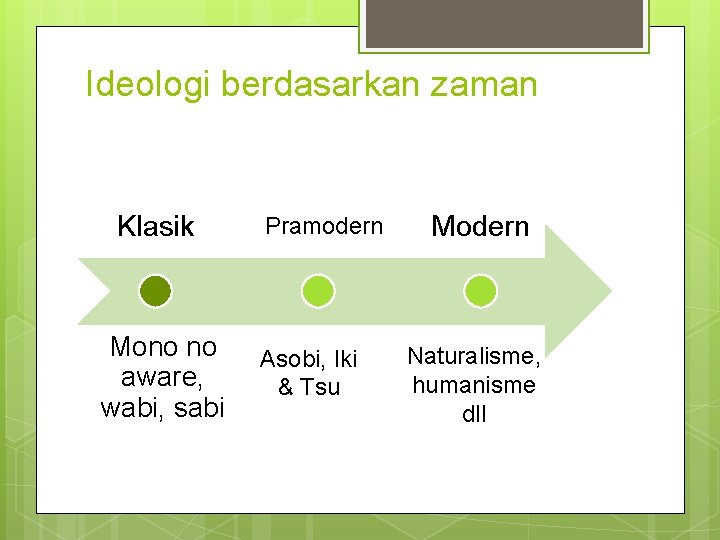 Ideologi berdasarkan zaman

Klasik

Pramodern

Modern

Mono no aware, wabi, sabi

Asobi, Iki & Tsu

Naturalisme, humanisme dll